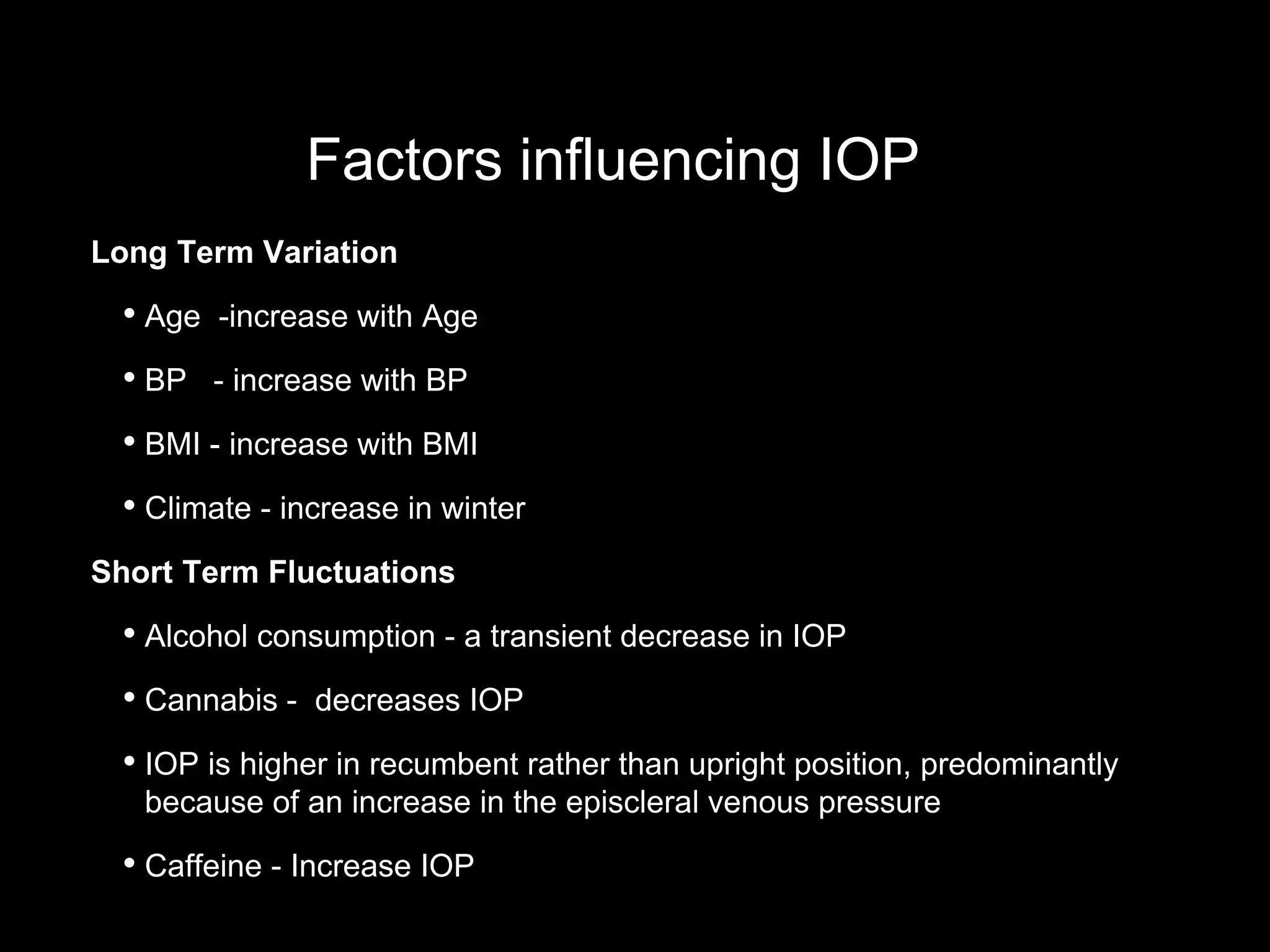 Factors influencing IOP

Long Term Variation

• Age -increase with Age

• BP - increase with BP

• BMI - increase with BMI

• Climate - increase in winter

Short Term Fluctuations

• Alcohol consumption - a transient decrease in IOP

• Cannabis - decreases IOP

• IOP is higher in recumbent rather than upright position, predominantly because of an increase in the episcleral venous pressure

• Caffeine - Increase IOP